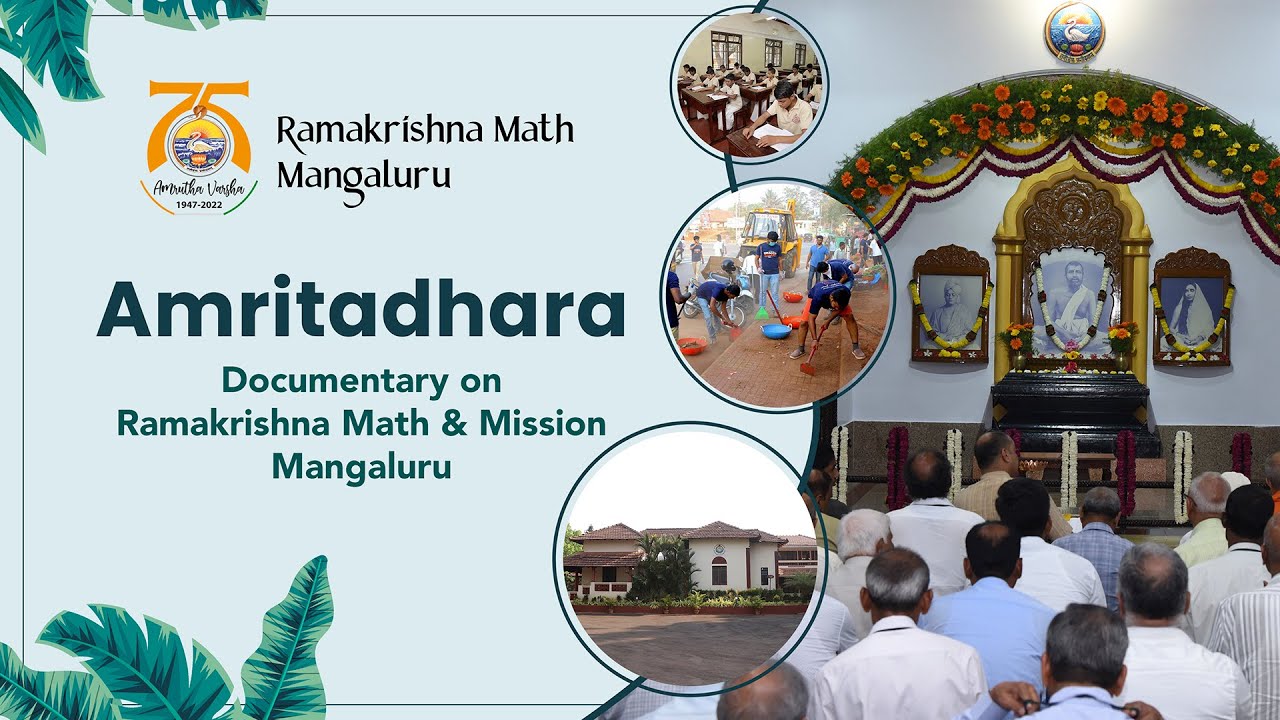 75
Amrutha Varsha
1947-2022

Ramakrishna Math Mangaluru

Amritadhara

Documentary on Ramakrishna Math & Mission Mangaluru